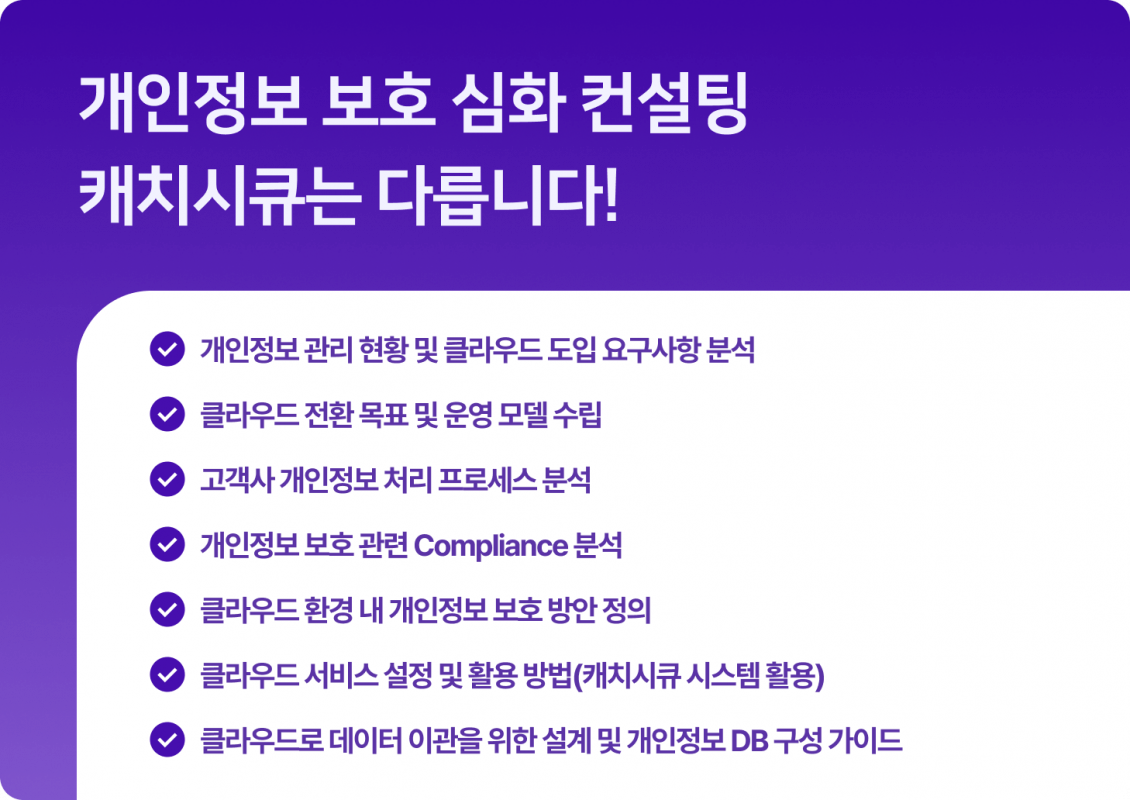 개인정보 보호 심화 컨설팅
캐치시큐는 다릅니다!

개인정보 관리 현황 및 클라우드 도입 요구사항 분석

클라우드 전환 목표 및 운영 모델 수립

고객사 개인정보 처리 프로세스 분석

개인정보 보호 관련 Compliance 분석

클라우드 환경 내 개인정보 보호 방안 정의

클라우드 서비스 설정 및 활용 방법(캐치시큐 시스템 활용)

클라우드로 데이터 이관을 위한 설계 및 개인정보 DB 구성 가이드